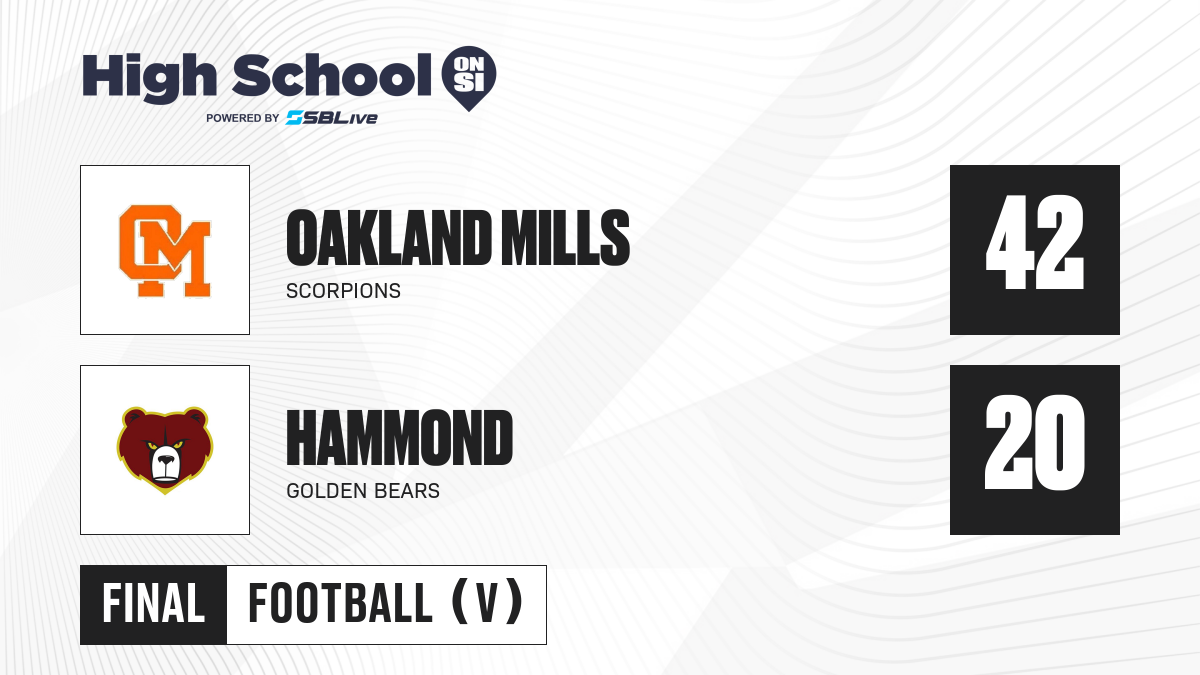 High School ON SI
POWERED BY SBLive

OM

OAKLAND MILLS
SCORPIONS

42

HAMMOND
GOLDEN BEARS

20

FINAL FOOTBALL (V)